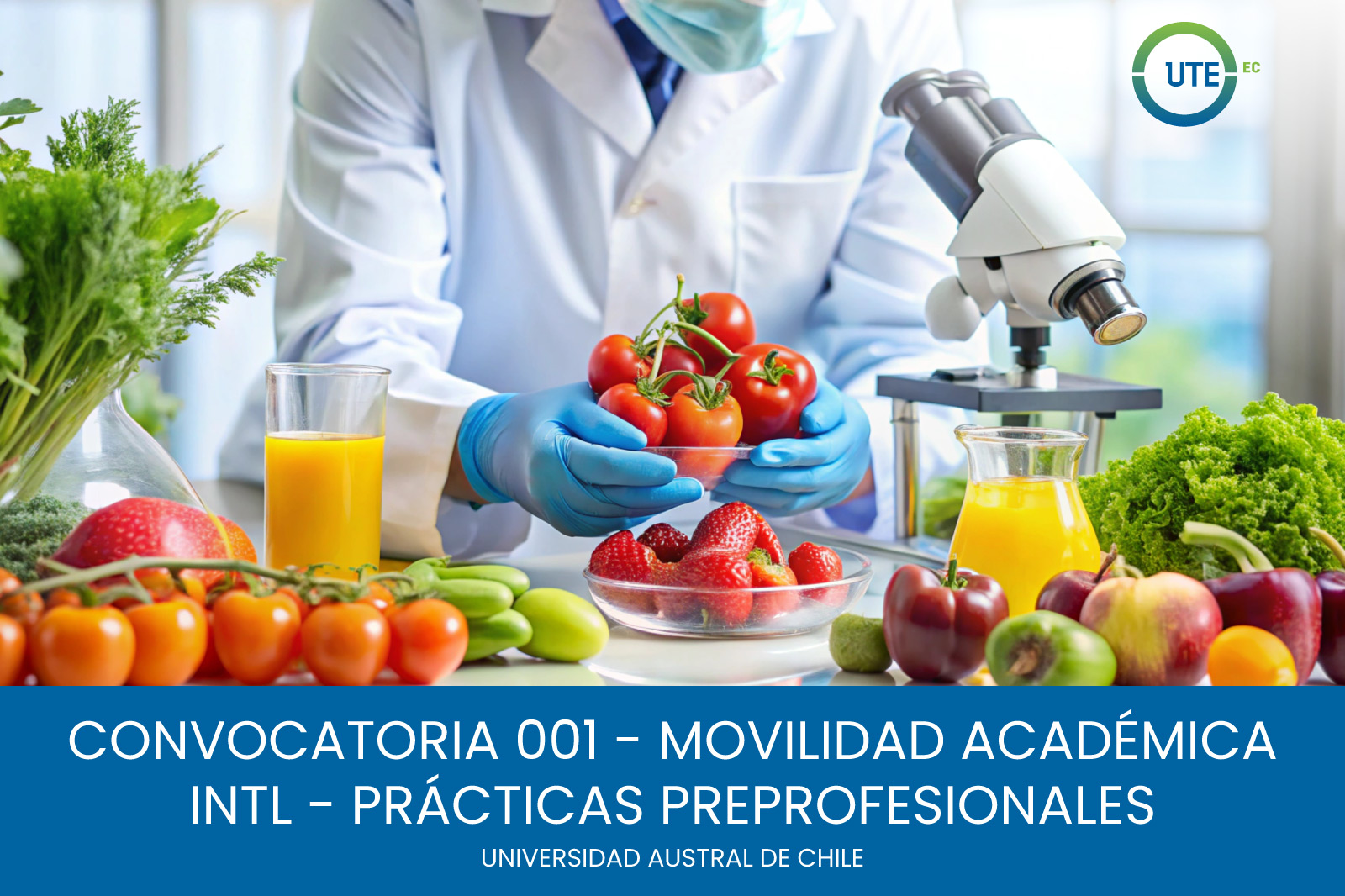 UTE EC

CONVOCATORIA 001 - MOVILIDAD ACADÉMICA INTL - PRÁCTICAS PREPROFESIONALES

UNIVERSIDAD AUSTRAL DE CHILE